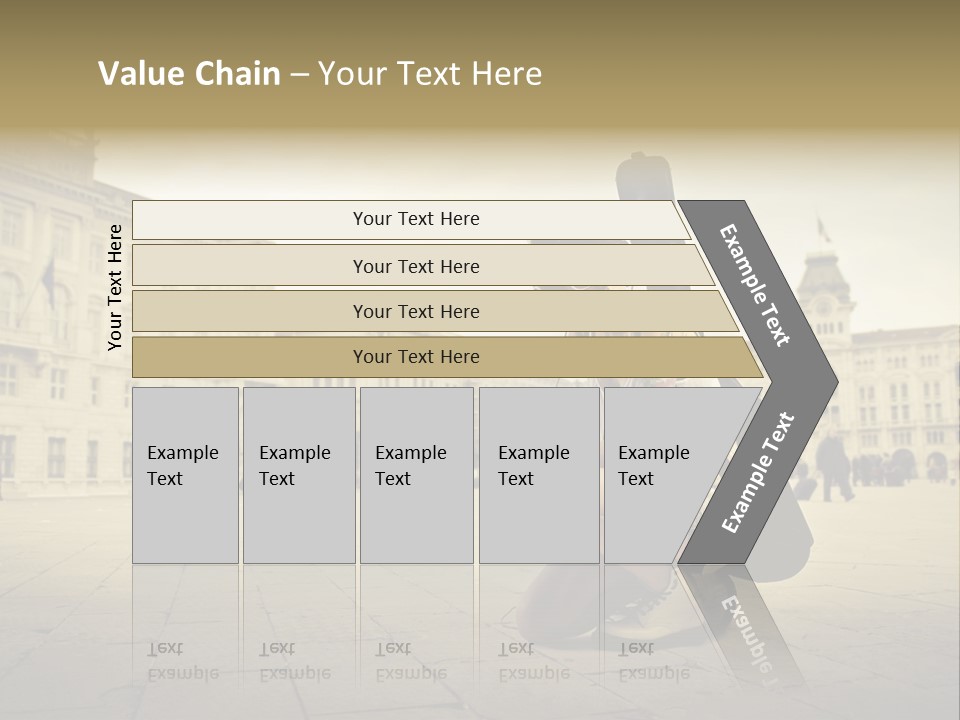 Value Chain – Your Text Here

Your Text Here

Your Text Here

Your Text Here

Your Text Here

Your Text Here

Example Text

Example Text

Example Text

Example Text

Example Text

Example Text

Example Text